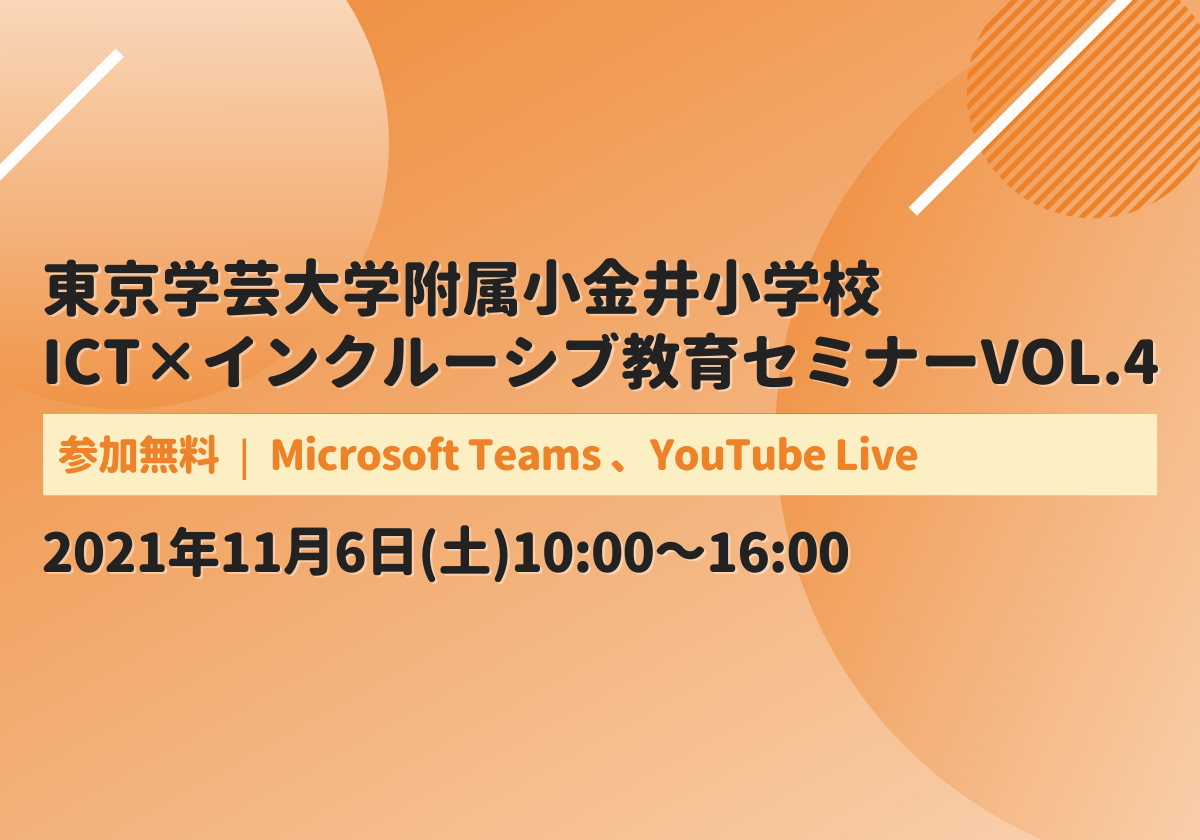 東京学芸大学附属小金井小学校
ICT×インクルーシブ教育セミナーVOL.4

参加無料 ｜ Microsoft Teams 、YouTube Live

2021年11月6日(土)10:00〜16:00